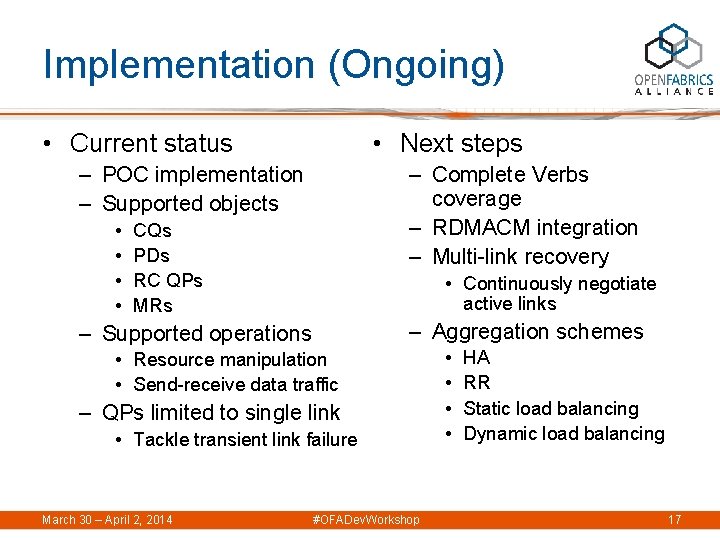 Implementation (Ongoing)

OPENFABRICS ALLIANCE

• Current status
– POC implementation
– Supported objects
• CQs
• PDs
• RC QPs
• MRs
– Supported operations
• Resource manipulation
• Send-receive data traffic
– QPs limited to single link
• Tackle transient link failure

• Next steps
– Complete Verbs coverage
– RDMACM integration
– Multi-link recovery
• Continuously negotiate active links
– Aggregation schemes
• HA
• RR
• Static load balancing
• Dynamic load balancing

March 30 – April 2, 2014 #OFADevWorkshop 17